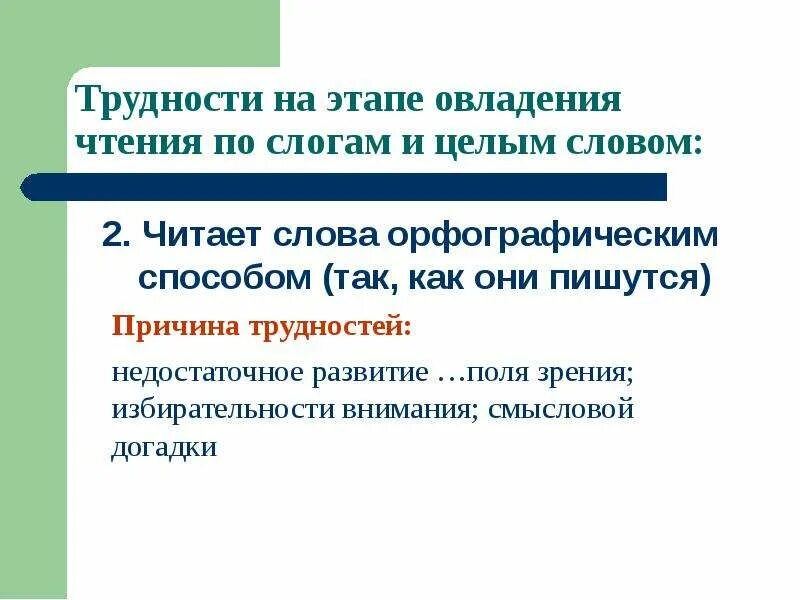 Трудности на этапе овладения чтения по слогам и целым словом:

2. Читает слова орфографическим способом (так, как они пишутся)

Причина трудностей:

недостаточное развитие …поля зрения; избирательности внимания; смысловой догадки